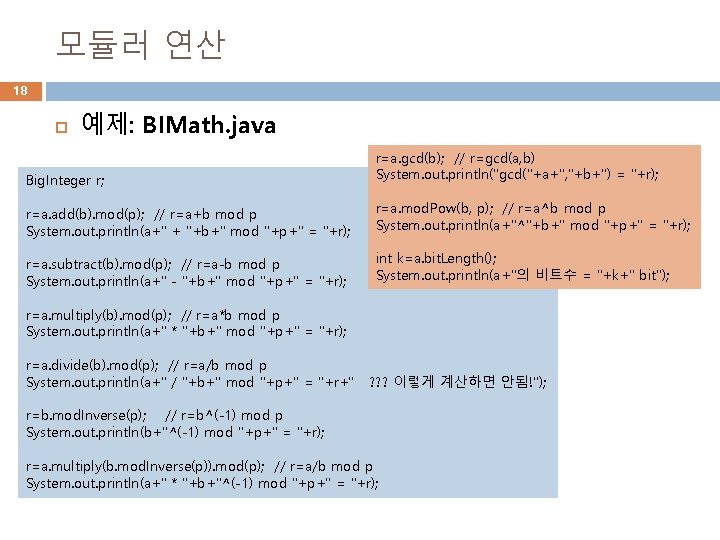 모듈러 연산

18

예제: BIMath.java

BigInteger r;

r=a.add(b).mod(p); // r=a+b mod p
System.out.println(a+" + "+b+" mod "+p+" = "+r);

r=a.subtract(b).mod(p); // r=a-b mod p
System.out.println(a+" - "+b+" mod "+p+" = "+r);

r=a.multiply(b).mod(p); // r=a*b mod p
System.out.println(a+" * "+b+" mod "+p+" = "+r);

r=a.divide(b).mod(p); // r=a/b mod p
System.out.println(a+" / "+b+" mod "+p+" = "+r+" ??? 이렇게 계산하면 안됨!");

r=b.modInverse(p); // r=b^(-1) mod p
System.out.println(b+"^(-1) mod "+p+" = "+r);

r=a.multiply(b.modInverse(p)).mod(p); // r=a/b mod p
System.out.println(a+" * "+b+"^(-1) mod "+p+" = "+r);

r=a.gcd(b); // r=gcd(a,b)
System.out.println("gcd("+a+","+b+") = "+r);

r=a.modPow(b, p); // r=a^b mod p
System.out.println(a+"^"+b+" mod "+p+" = "+r);

int k=a.bitLength();
System.out.println(a+"의 비트수 = "+k+" bit");